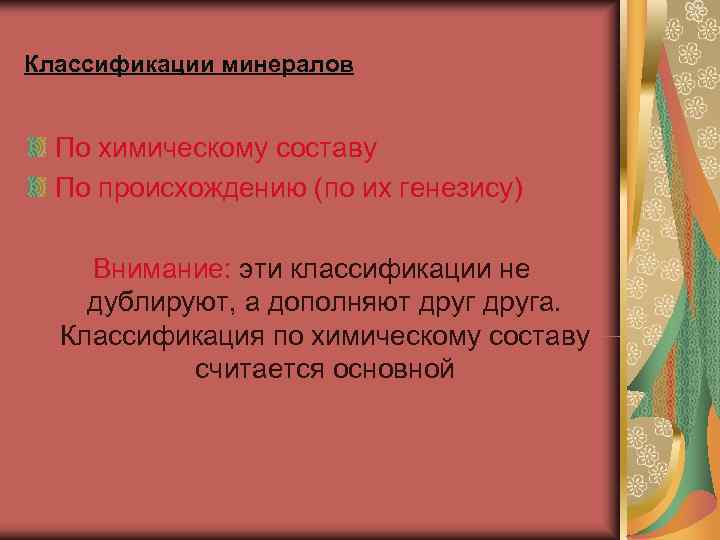 Классификации минералов

По химическому составу

По происхождению (по их генезису)

Внимание: эти классификации не дублируют, а дополняют друг друга. Классификация по химическому составу считается основной